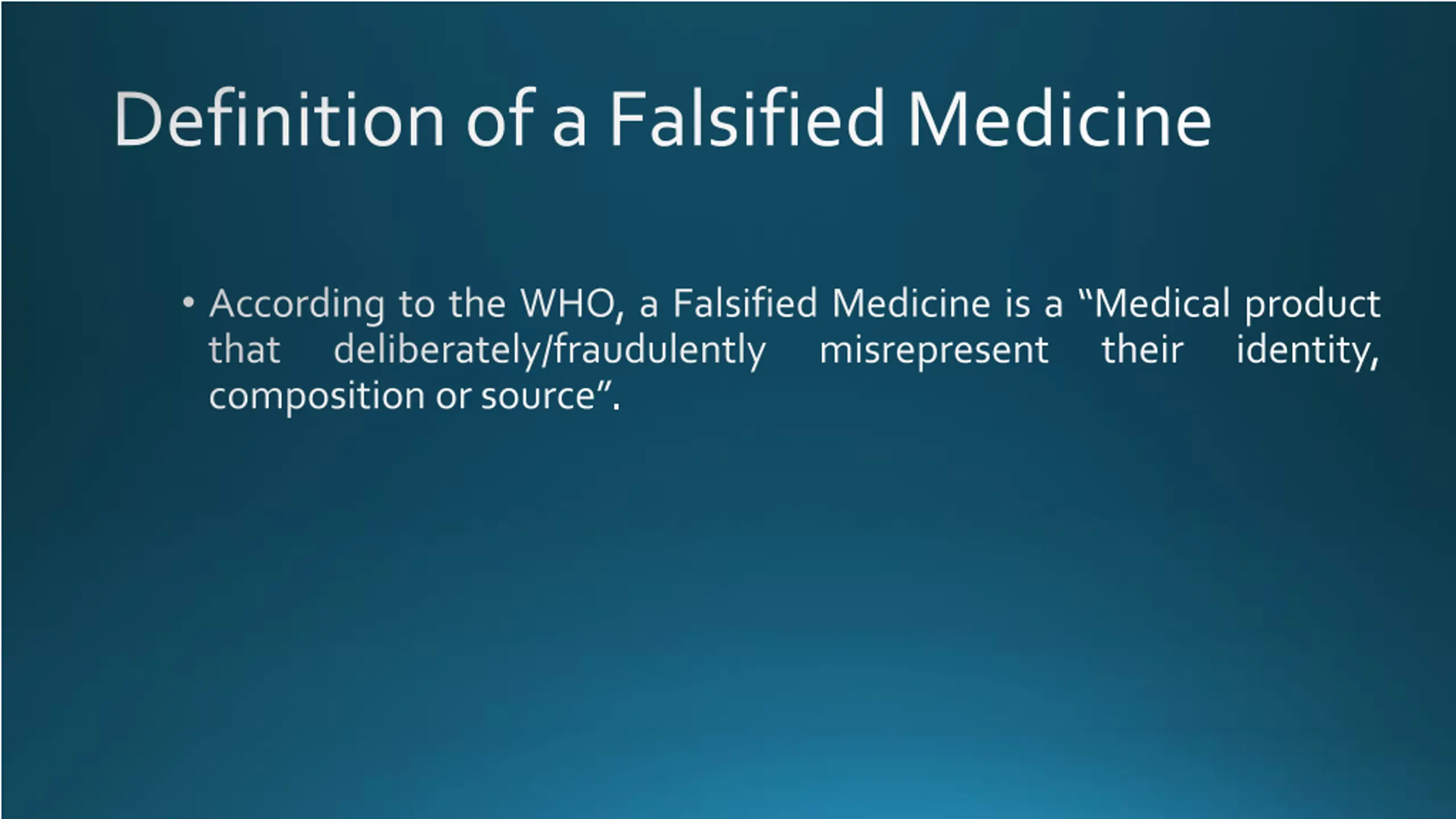 Definition of a Falsified Medicine

• According to the WHO, a Falsified Medicine is a “Medical product that deliberately/fraudulently misrepresent their identity, composition or source”.